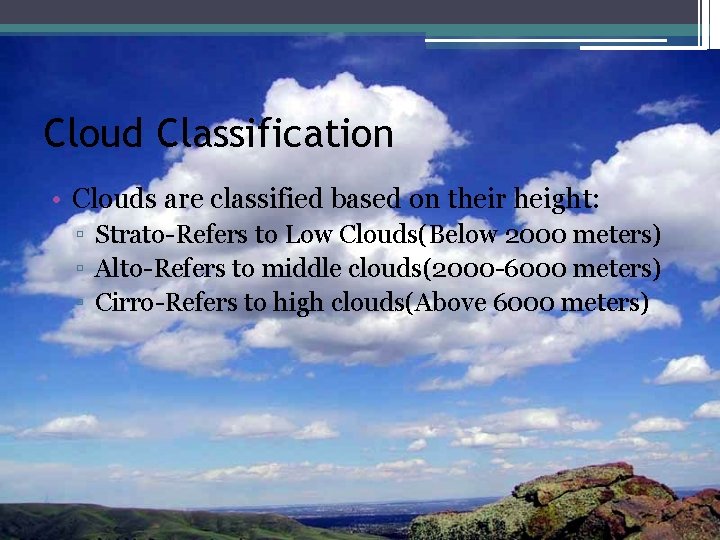 Cloud Classification

• Clouds are classified based on their height:
▫ Strato-Refers to Low Clouds(Below 2000 meters)
▫ Alto-Refers to middle clouds(2000-6000 meters)
▫ Cirro-Refers to high clouds(Above 6000 meters)